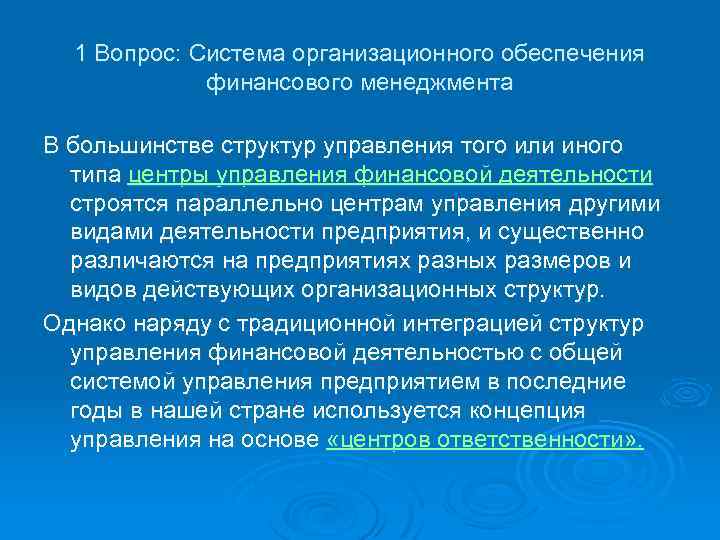 1 Вопрос: Система организационного обеспечения финансового менеджмента

В большинстве структур управления того или иного типа центры управления финансовой деятельности строятся параллельно центрам управления другими видами деятельности предприятия, и существенно различаются на предприятиях разных размеров и видов действующих организационных структур.

Однако наряду с традиционной интеграцией структур управления финансовой деятельностью с общей системой управления предприятием в последние годы в нашей стране используется концепция управления на основе «центров ответственности».